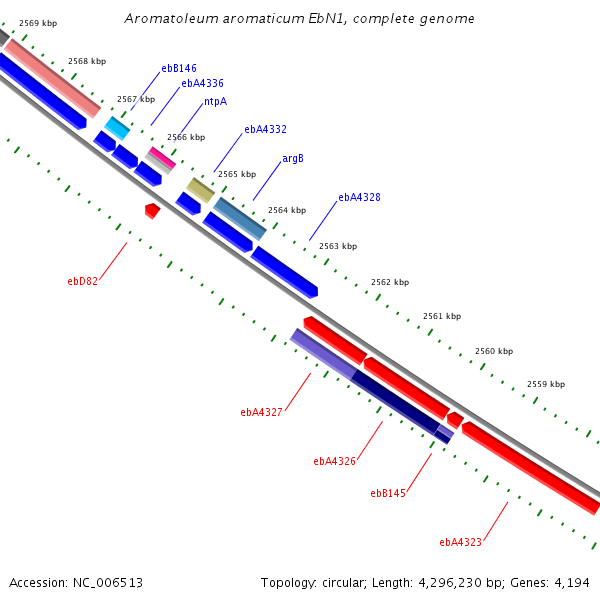 Aromatoleum aromaticum EbN1, complete genome

2569 kbp
2568 kbp
2567 kbp
2566 kbp
2565 kbp
2564 kbp
2563 kbp
2562 kbp
2561 kbp
2560 kbp
2559 kbp

ebB146
ebA4336
ntpA
ebA4332
argB
ebA4328

ebD82
ebA4327
ebA4326
ebB145
ebA4323

Accession: NC_006513

Topology: circular; Length: 4,296,230 bp; Genes: 4,194